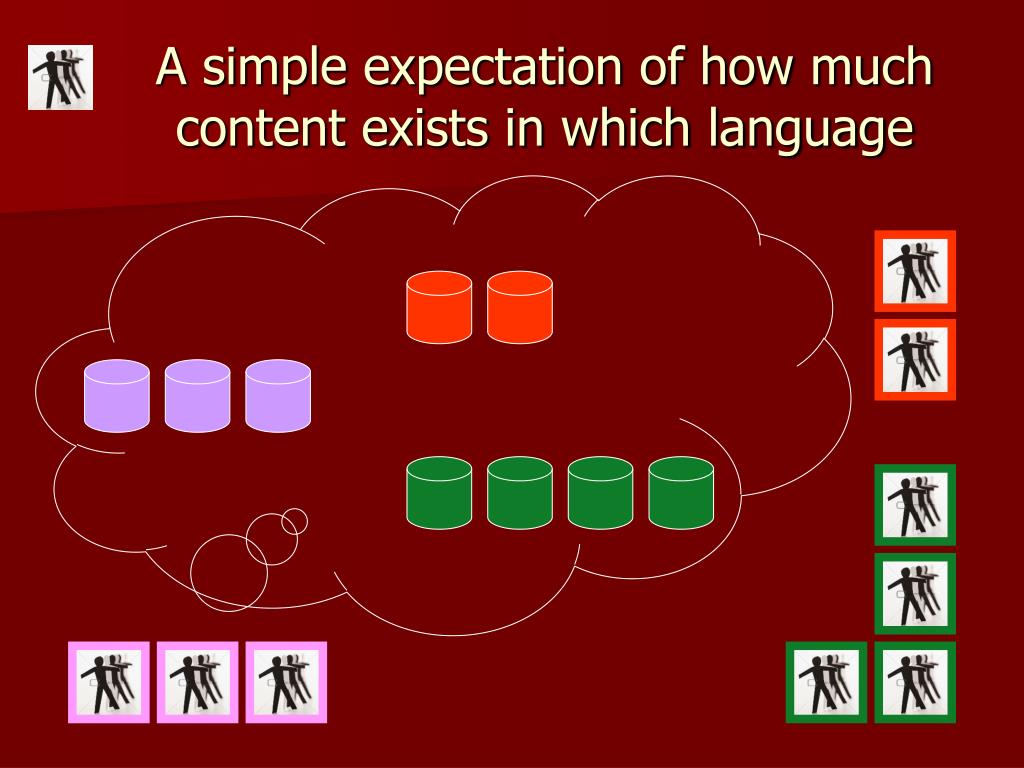 A simple expectation of how much content exists in which language